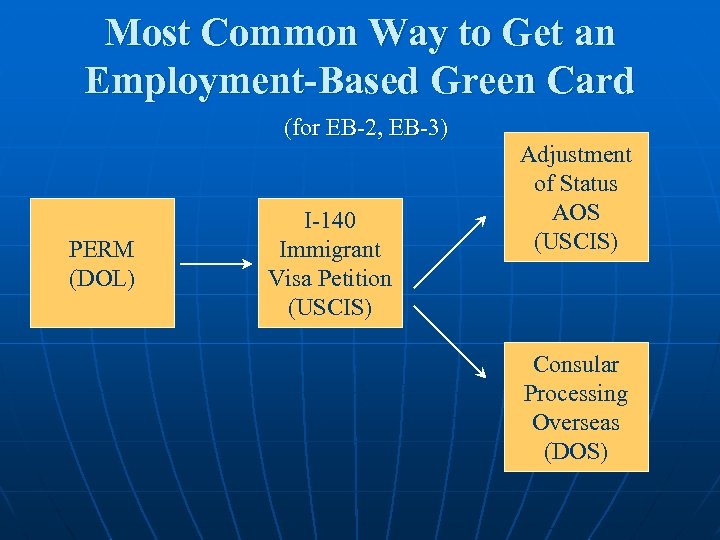 Most Common Way to Get an Employment-Based Green Card

(for EB-2, EB-3)

PERM
(DOL)

I-140
Immigrant
Visa Petition
(USCIS)

Adjustment
of Status
AOS
(USCIS)

Consular
Processing
Overseas
(DOS)